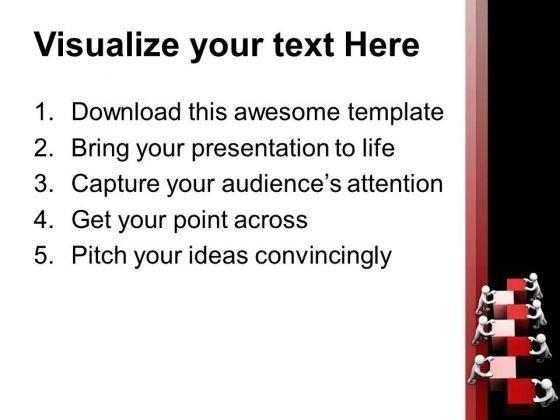 Visualize your text Here

1. Download this awesome template
2. Bring your presentation to life
3. Capture your audience's attention
4. Get your point across
5. Pitch your ideas convincingly